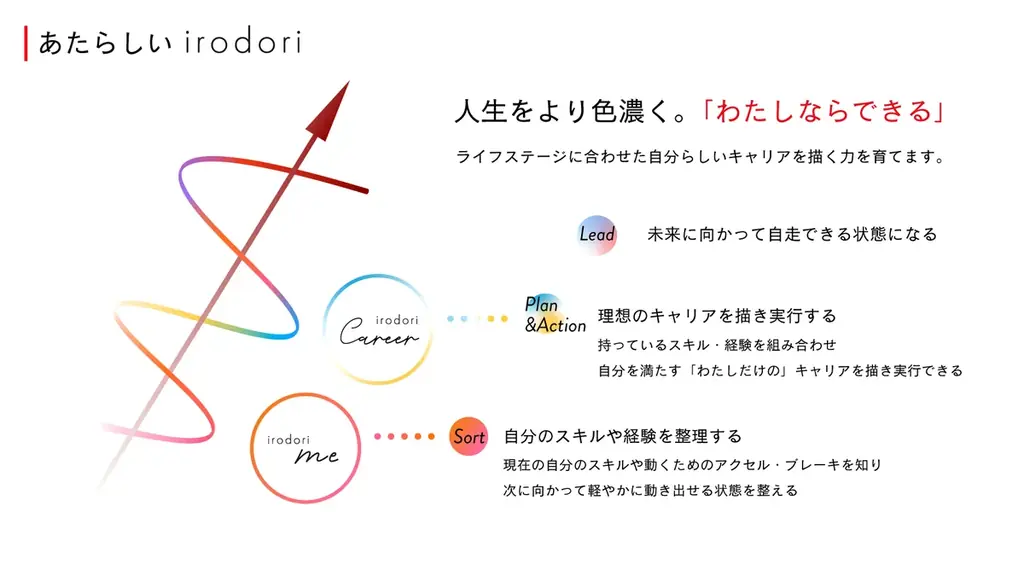 あたらしい irodori

人生をより色濃く。「わたしならできる」

ライフステージに合わせた自分らしいキャリアを描く力を育てます。

Lead 未来に向かって自走できる状態になる

irodori Career

Plan &Action 理想のキャリアを描き実行する

持っているスキル・経験を組み合わせ

自分を満たす「わたしだけの」キャリアを描き実行できる

irodori me

Sort 自分のスキルや経験を整理する

現在の自分のスキルや動くためのアクセル・ブレーキを知り

次に向かって軽やかに動き出せる状態を整える